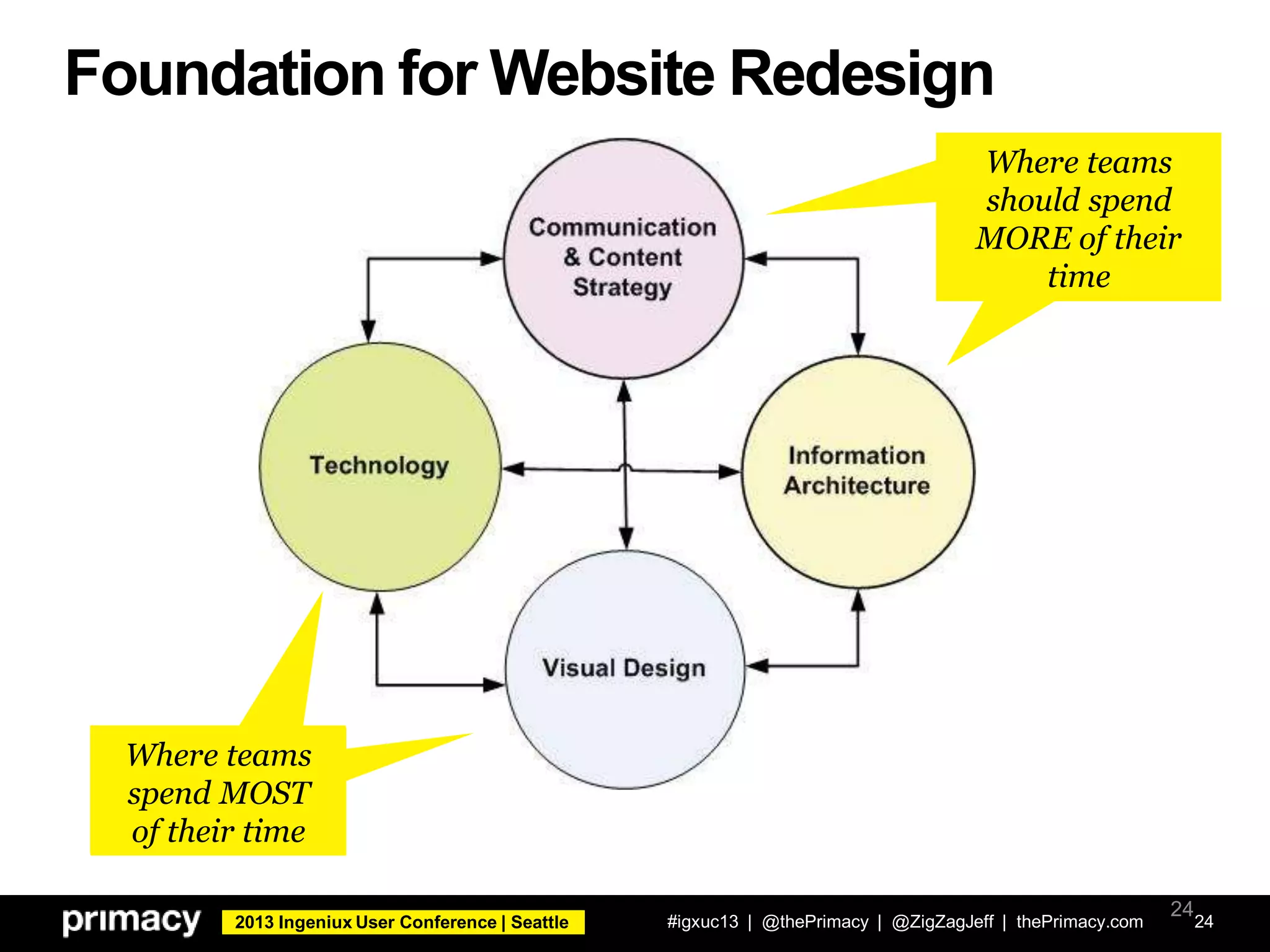 Foundation for Website Redesign

Where teams should spend MORE of their time

Communication & Content Strategy

Technology

Information Architecture

Visual Design

Where teams spend MOST of their time

primacy 2013 Ingeniux User Conference | Seattle #igxuc13 | @thePrimacy | @ZigZagJeff | thePrimacy.com 24 24